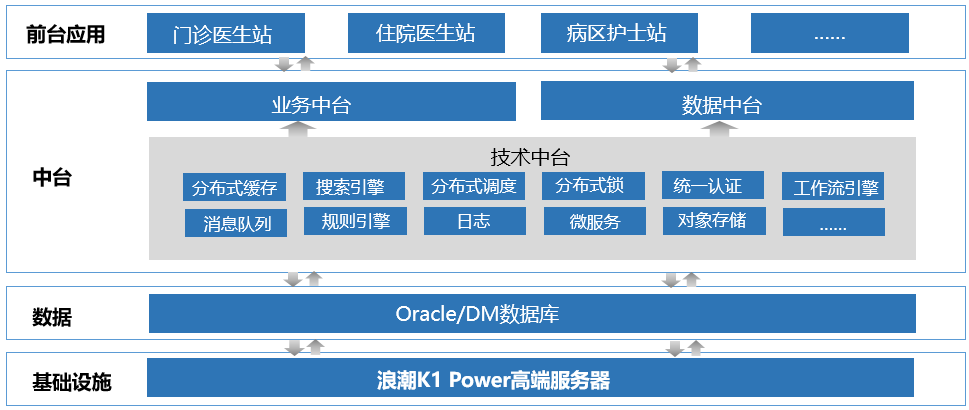 前台应用
门诊医生站
住院医生站
病区护士站
......

中台
业务中台
数据中台
技术中台
分布式缓存
搜索引擎
分布式调度
分布式锁
统一认证
工作流引擎
消息队列
规则引擎
日志
微服务
对象存储
......

数据
Oracle/DM数据库

基础设施
浪潮K1 Power高端服务器